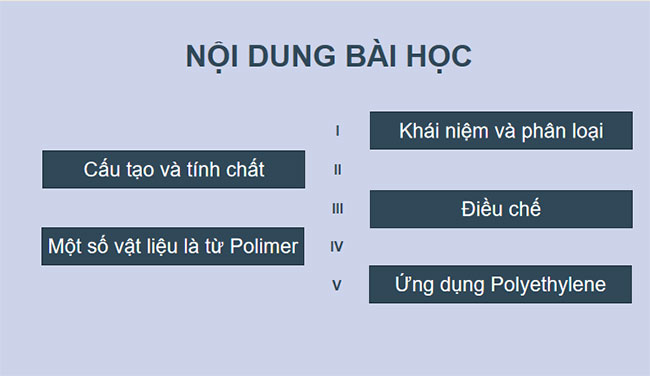 NỘI DUNG BÀI HỌC

I Khái niệm và phân loại

Cấu tạo và tính chất II

III Điều chế

Một số vật liệu là từ Polimer IV

V Ứng dụng Polyethylene